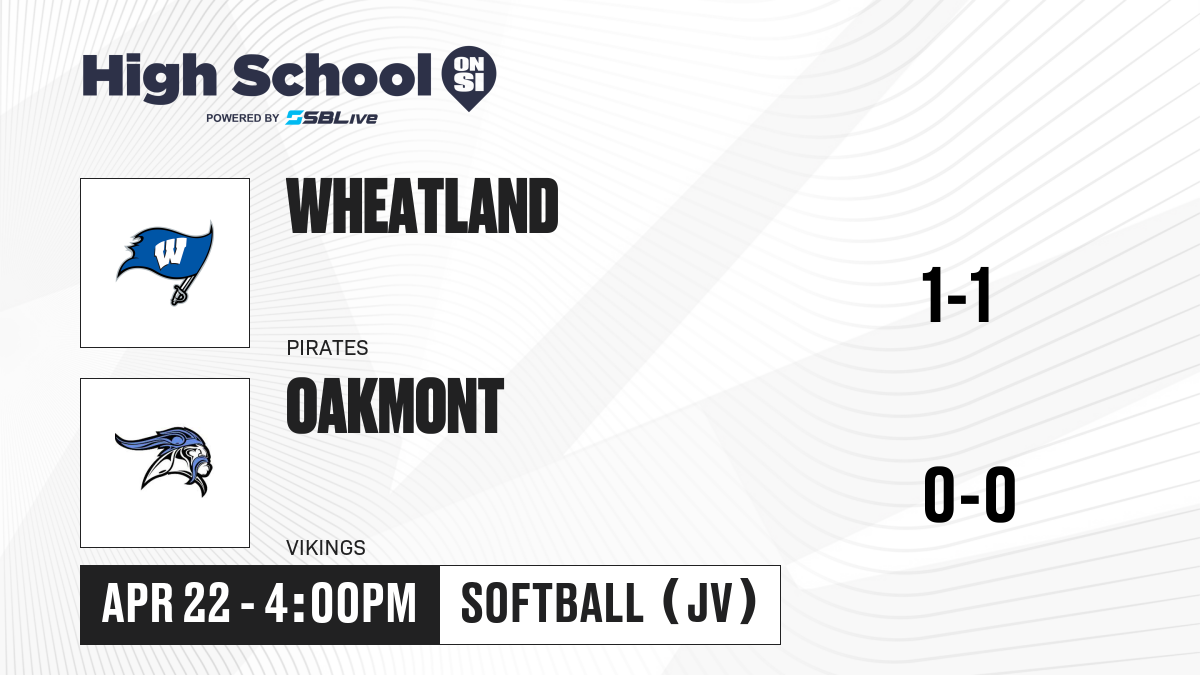 High School ON SI
POWERED BY SBLive

W

WHEATLAND

PIRATES

1-1

OAKMONT

VIKINGS

0-0

APR 22 - 4:00PM

SOFTBALL (JV)